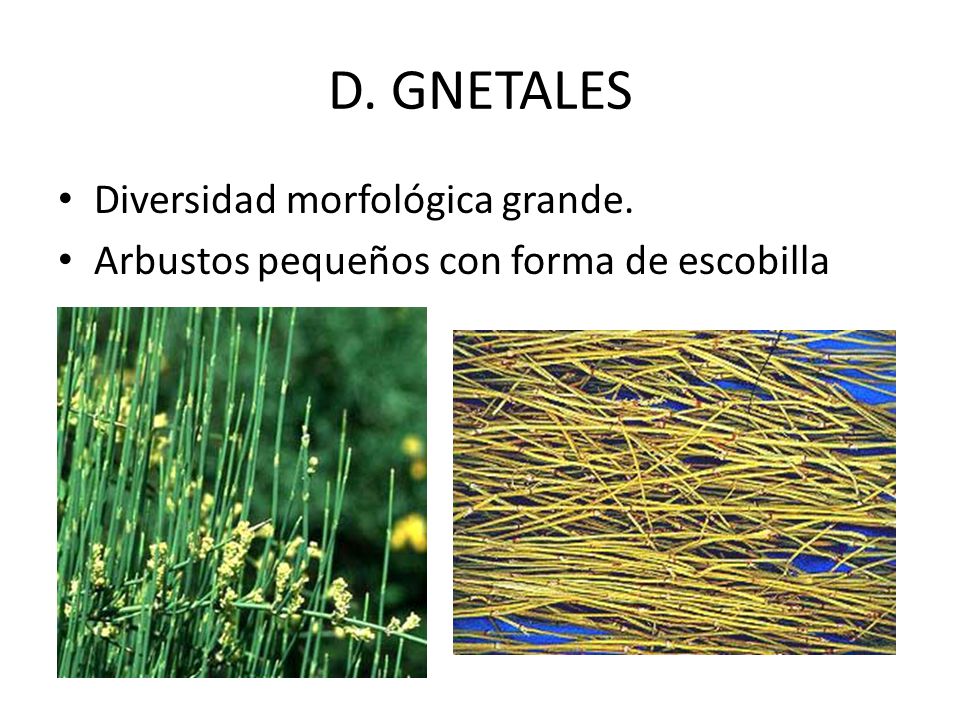 D. GNETALES

• Diversidad morfológica grande.
• Arbustos pequeños con forma de escobilla